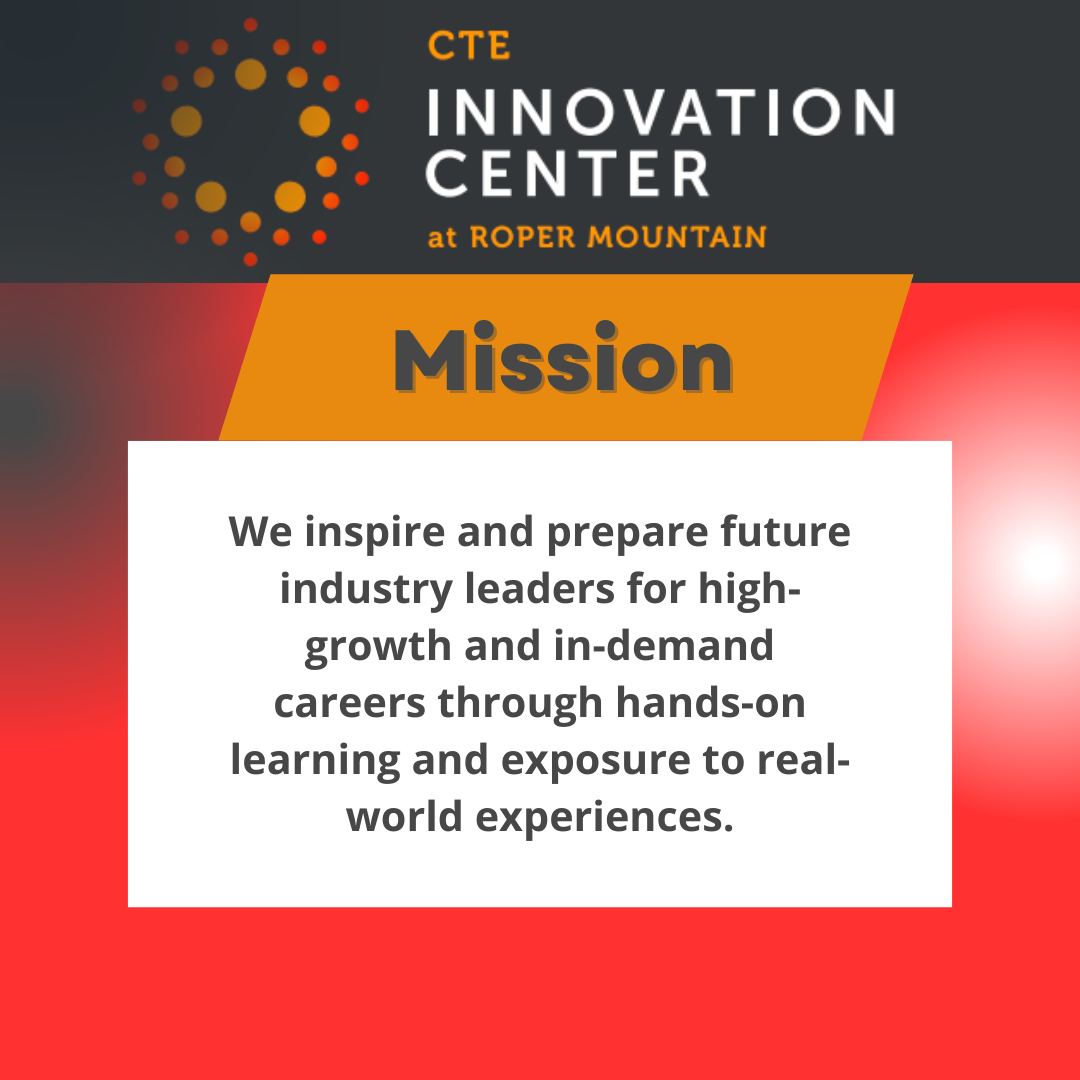 CTE
INNOVATION
CENTER
at ROPER MOUNTAIN

Mission

We inspire and prepare future industry leaders for high-growth and in-demand careers through hands-on learning and exposure to real-world experiences.